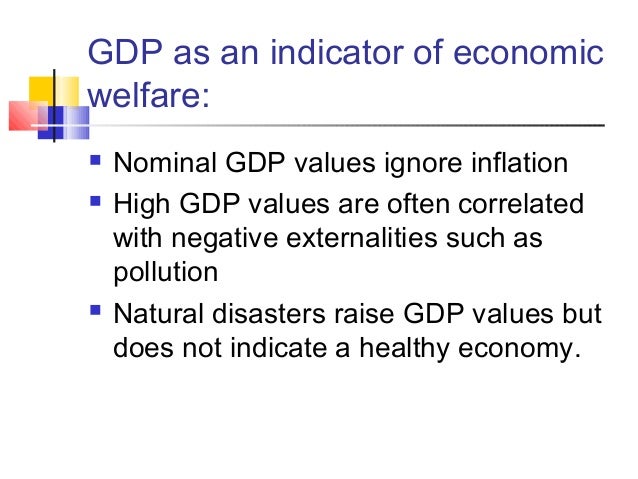 GDP as an indicator of economic welfare:

- Nominal GDP values ignore inflation
- High GDP values are often correlated with negative externalities such as pollution
- Natural disasters raise GDP values but does not indicate a healthy economy.